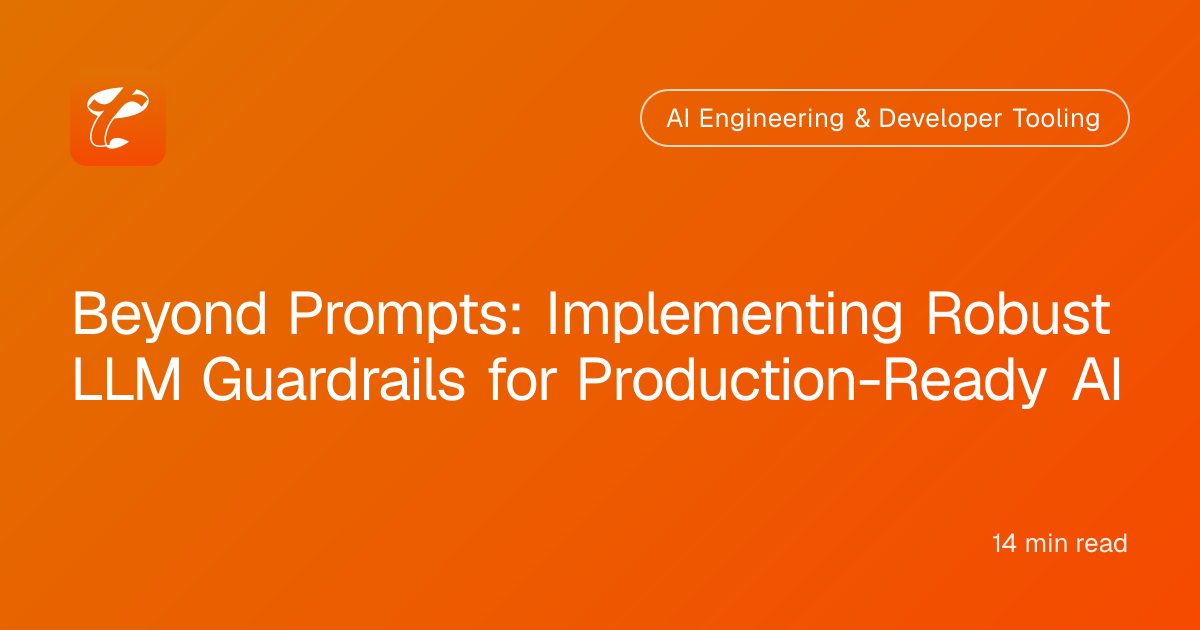 AI Engineering & Developer Tooling

Beyond Prompts: Implementing Robust LLM Guardrails for Production-Ready AI

14 min read